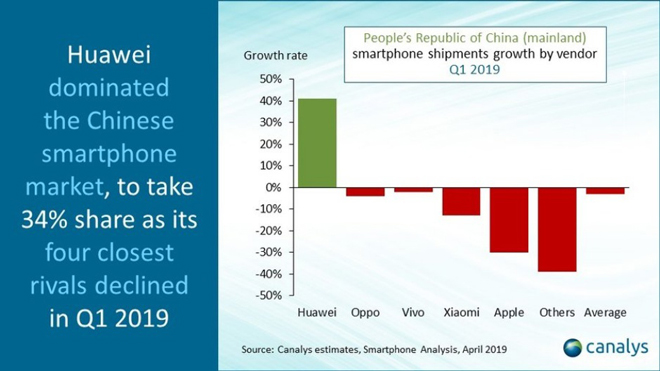 Huawei dominated the Chinese smartphone market, to take 34% share as its four closest rivals declined in Q1 2019

People's Republic of China (mainland)
smartphone shipments growth by vendor
Q1 2019

Growth rate

50%
40%
30%
20%
10%
0%
-10%
-20%
-30%
-40%
-50%

Huawei Oppo Vivo Xiaomi Apple Others Average

Source: Canalys estimates, Smartphone Analysis, April 2019

canalys